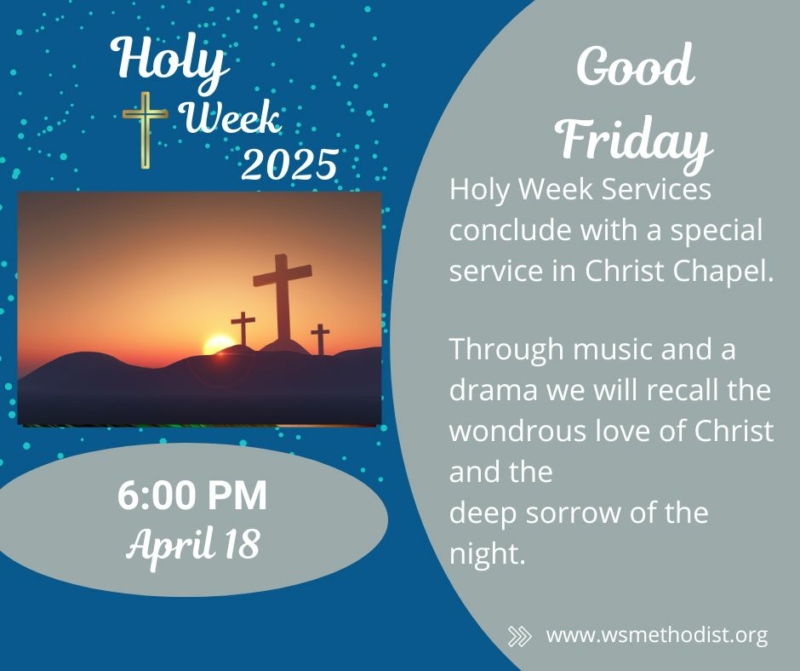 Holy Week 2025

6:00 PM
April 18

Good Friday

Holy Week Services conclude with a special service in Christ Chapel.

Through music and a drama we will recall the wondrous love of Christ and the deep sorrow of the night.

www.wsmethodist.org